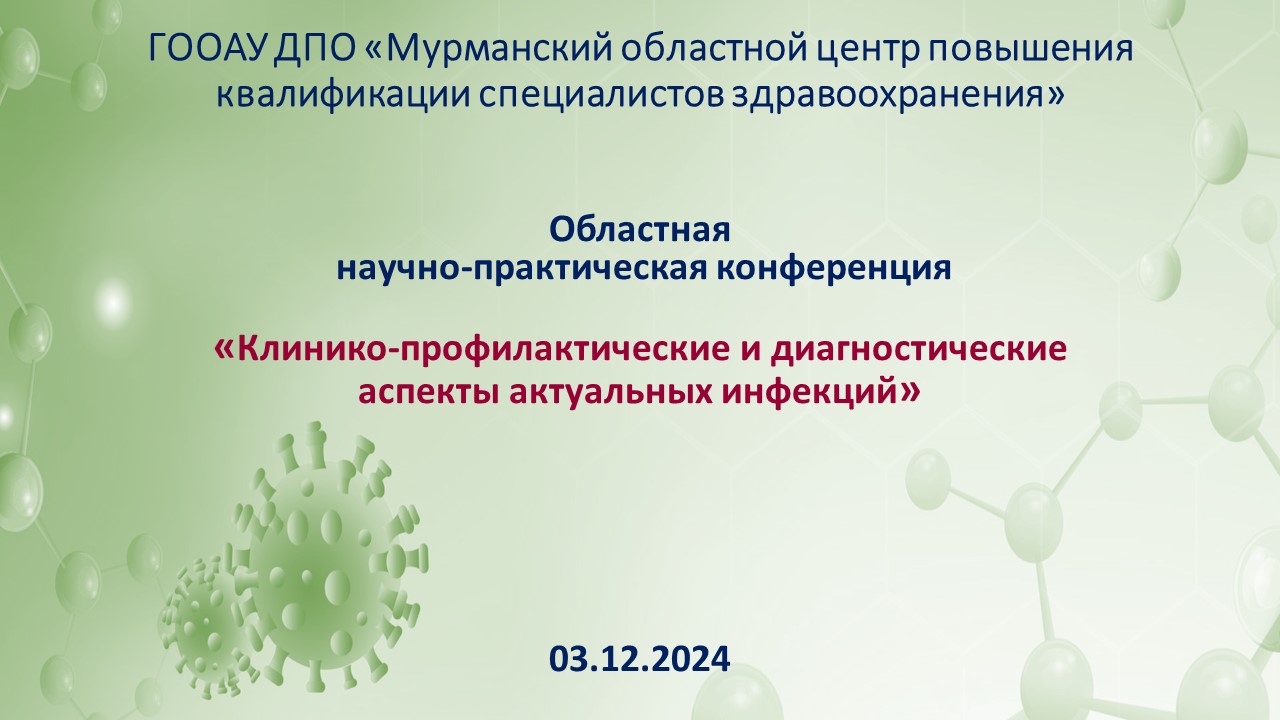 ГООАУ ДПО «Мурманский областной центр повышения квалификации специалистов здравоохранения»

Областная научно-практическая конференция

«Клинико-профилактические и диагностические аспекты актуальных инфекций»

03.12.2024